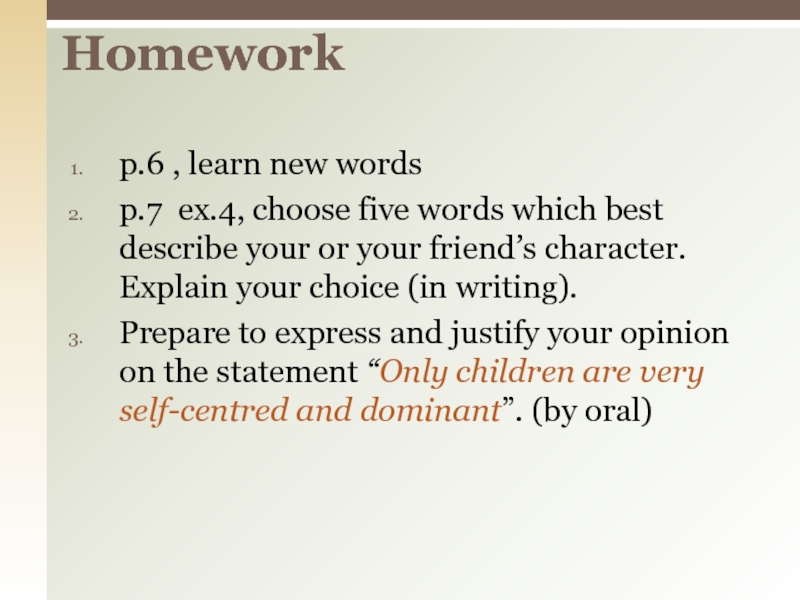 Homework

1. p.6 , learn new words
2. p.7 ex.4, choose five words which best describe your or your friend’s character. Explain your choice (in writing).
3. Prepare to express and justify your opinion on the statement “Only children are very self-centred and dominant”. (by oral)